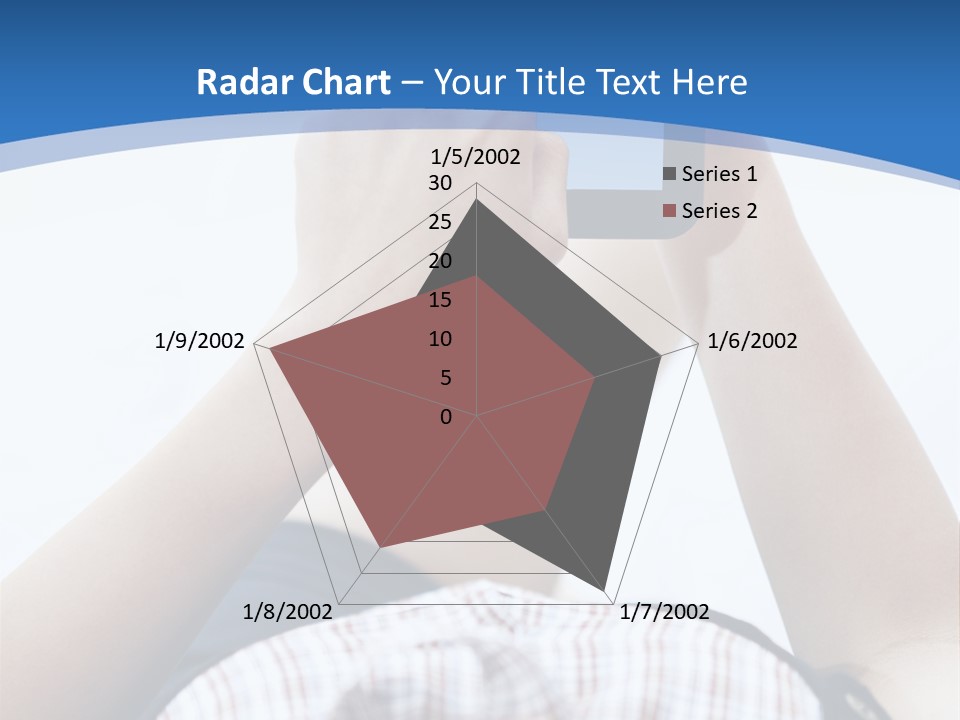 Radar Chart – Your Title Text Here

1/5/2002
30
25
20
15
10
5
0
1/6/2002
1/7/2002
1/8/2002
1/9/2002

Series 1
Series 2